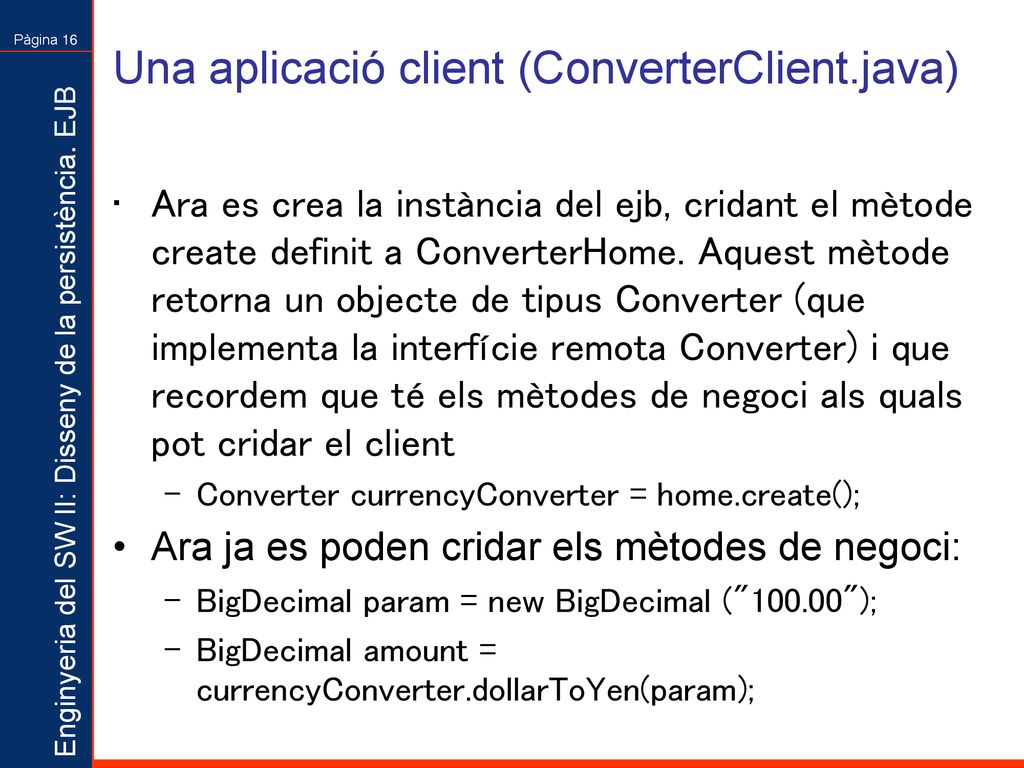 Pàgina 16

Enginyeria del SW II: Disseny de la persistència. EJB

Una aplicació client (ConverterClient.java)

• Ara es crea la instància del ejb, cridant el mètode create definit a ConverterHome. Aquest mètode retorna un objecte de tipus Converter (que implementa la interfície remota Converter) i que recordem que té els mètodes de negoci als quals pot cridar el client
– Converter currencyConverter = home.create();
• Ara ja es poden cridar els mètodes de negoci:
– BigDecimal param = new BigDecimal ("100.00");
– BigDecimal amount = currencyConverter.dollarToYen(param);